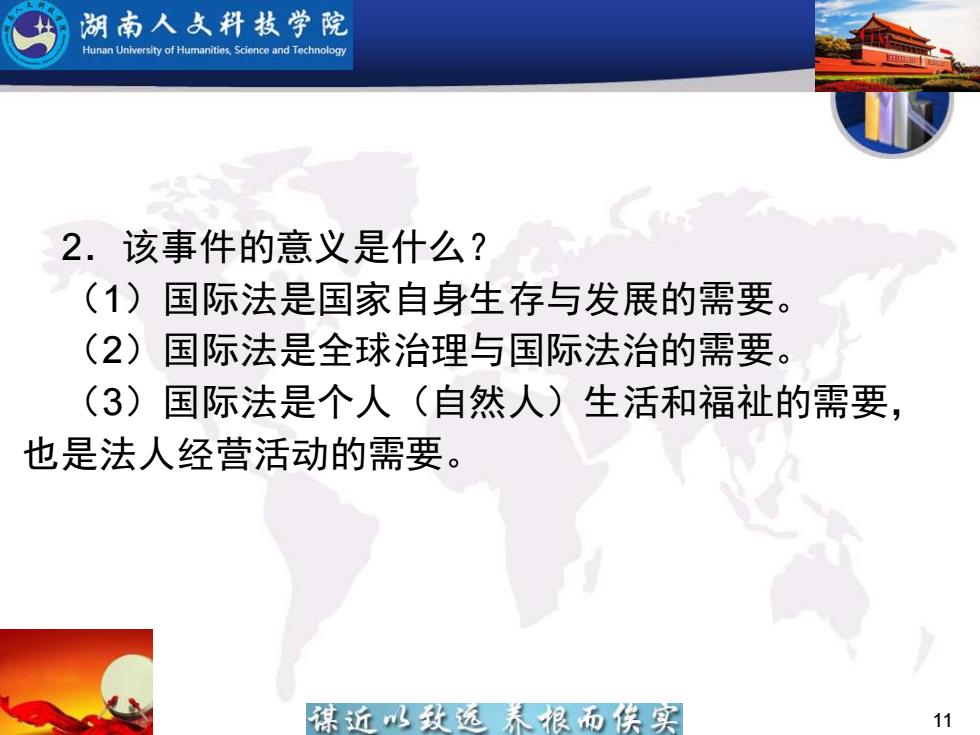 湖南人文科技学院
Hunan University of Humanities, Science and Technology

2．该事件的意义是什么？
（1）国际法是国家自身生存与发展的需要。
（2）国际法是全球治理与国际法治的需要。
（3）国际法是个人（自然人）生活和福祉的需要，也是法人经营活动的需要。

谋近以致远 养根而俟实

11